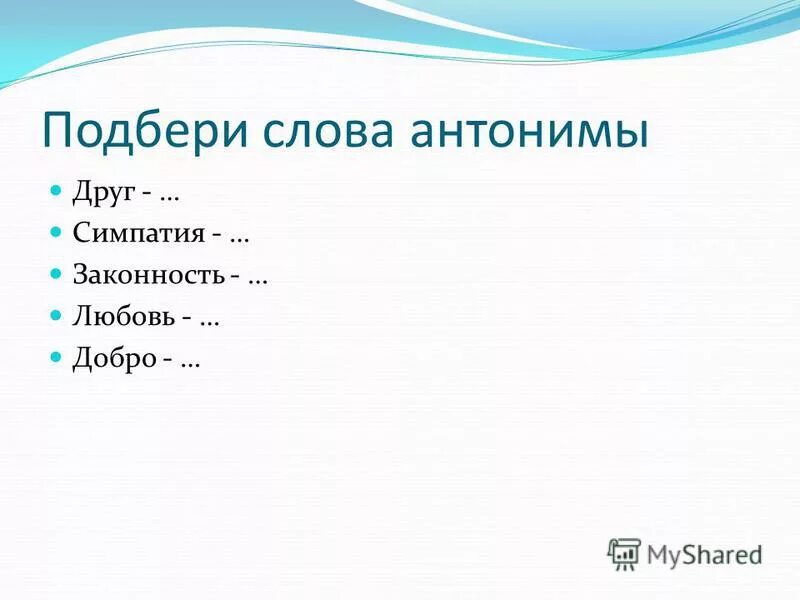 Подбери слова антонимы

- Друг - …
- Симпатия - …
- Законность - …
- Любовь - …
- Добро - …

MyShared